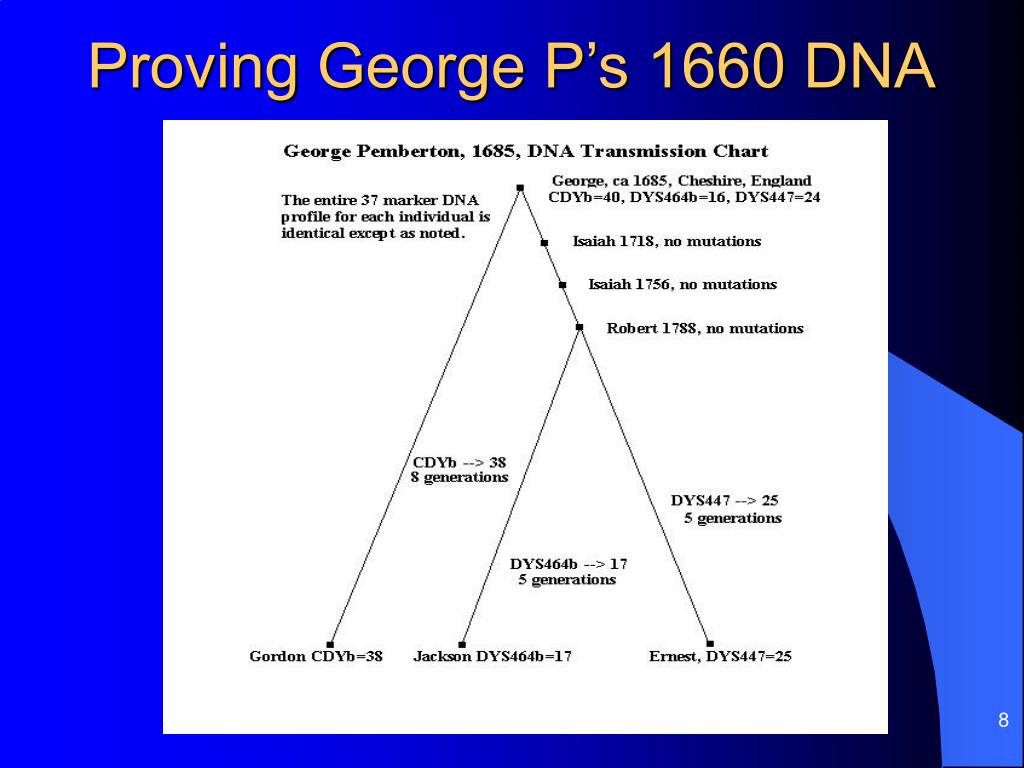 Proving George P's 1660 DNA

George Pemberton, 1685, DNA Transmission Chart

The entire 37 marker DNA profile for each individual is identical except as noted.

George, ca 1685, Cheshire, England
CDYb=40, DYS464b=16, DYS447=24

Isaiah 1718, no mutations

Isaiah 1756, no mutations

Robert 1788, no mutations

CDYb --> 38
8 generations

DYS447 --> 25
5 generations

DYS464b --> 17
5 generations

Gordon CDYb=38

Jackson DYS464b=17

Ernest, DYS447=25

8